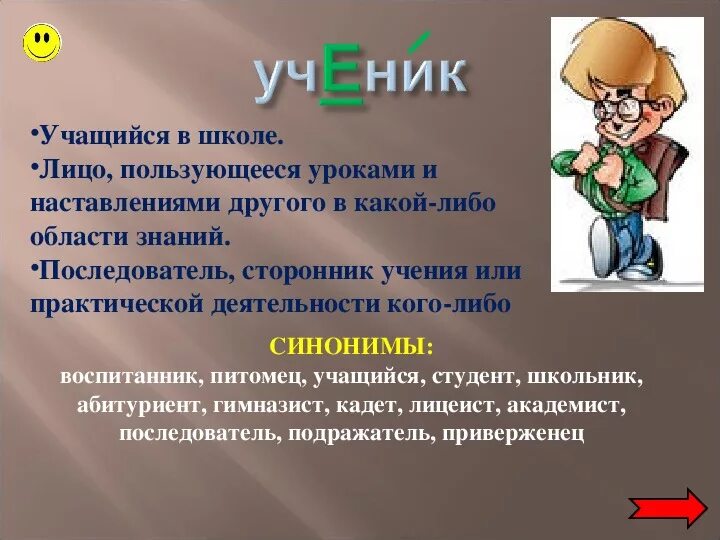 учЕни́к

•Учащийся в школе.
•Лицо, пользующееся уроками и наставлениями другого в какой-либо области знаний.
•Последователь, сторонник учения или практической деятельности кого-либо

СИНОНИМЫ:
воспитанник, питомец, учащийся, студент, школьник, абитуриент, гимназист, кадет, лицеист, академист, последователь, подражатель, приверженец